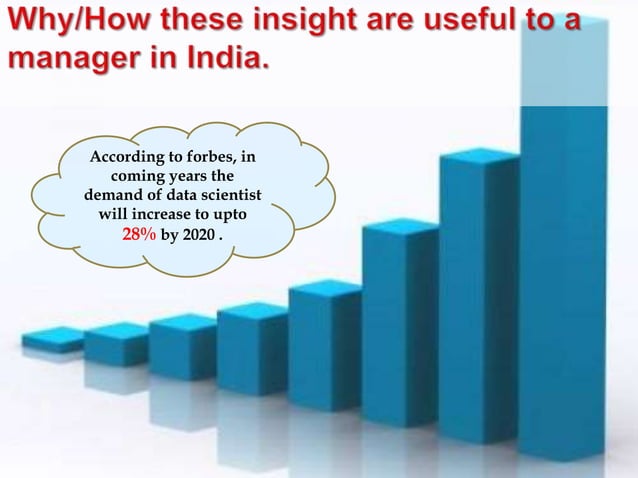 Why/How these insight are useful to a manager in India.

According to forbes, in coming years the demand of data scientist will increase to upto 28% by 2020 .